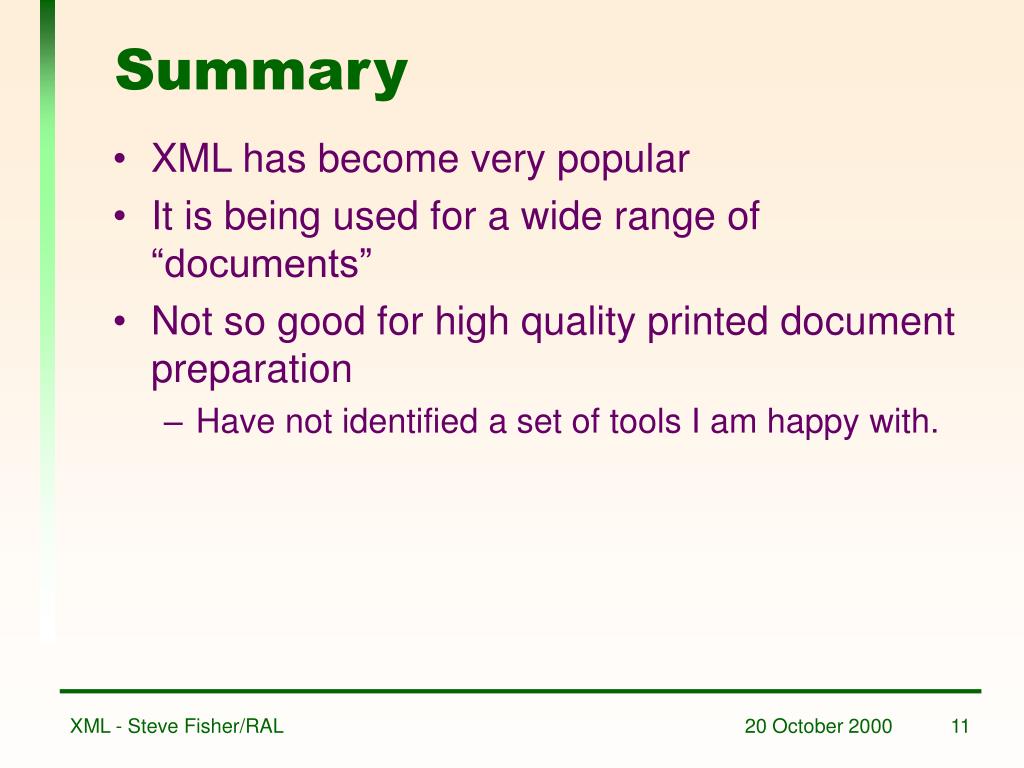 Summary

• XML has become very popular
• It is being used for a wide range of “documents”
• Not so good for high quality printed document preparation
– Have not identified a set of tools I am happy with.

XML - Steve Fisher/RAL
20 October 2000
11